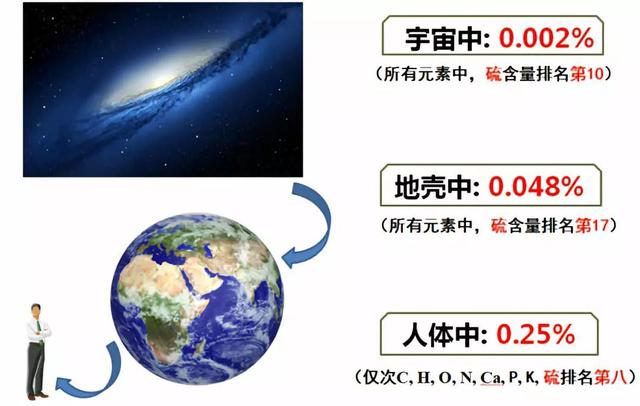 宇宙中: 0.002%
（所有元素中，硫含量排名第10）

地壳中: 0.048%
（所有元素中，硫含量排名第17）

人体中: 0.25%
（仅次C, H, O, N, Ca, P, K, 硫排名第八）